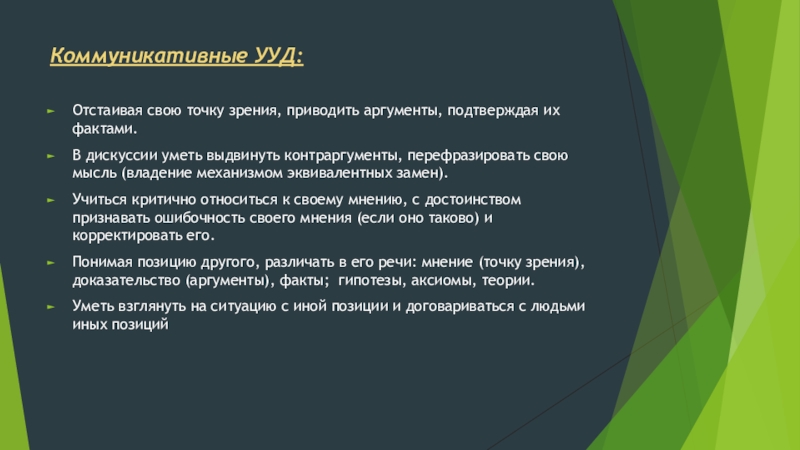 Коммуникативные УУД:

Отстаивая свою точку зрения, приводить аргументы, подтверждая их фактами.

В дискуссии уметь выдвинуть контраргументы, перефразировать свою мысль (владение механизмом эквивалентных замен).

Учиться критично относиться к своему мнению, с достоинством признавать ошибочность своего мнения (если оно таково) и корректировать его.

Понимая позицию другого, различать в его речи: мнение (точку зрения), доказательство (аргументы), факты; гипотезы, аксиомы, теории.

Уметь взглянуть на ситуацию с иной позиции и договариваться с людьми иных позиций